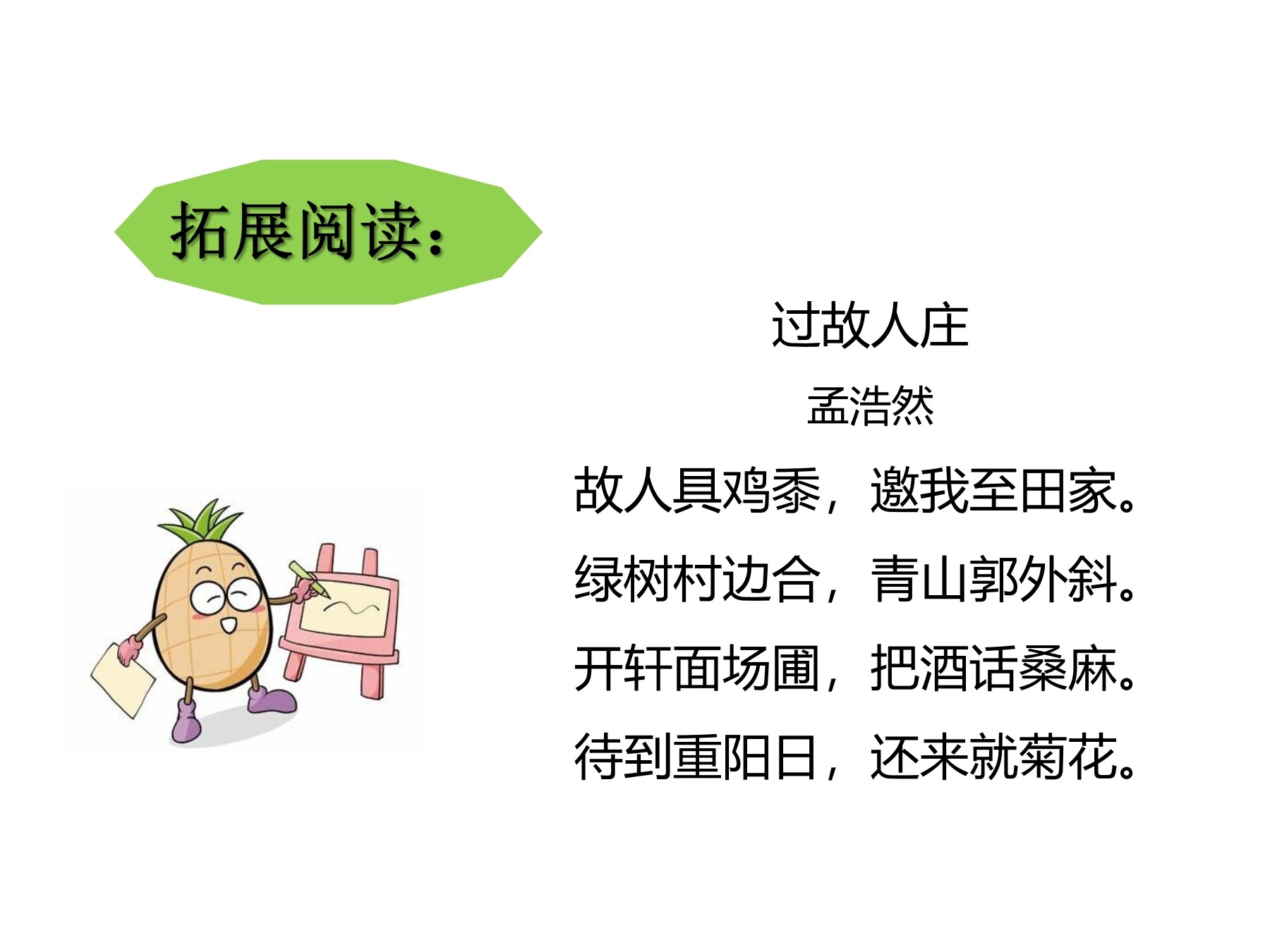 拓展阅读：

过故人庄

孟浩然

故人具鸡黍，邀我至田家。

绿树村边合，青山郭外斜。

开轩面场圃，把酒话桑麻。

待到重阳日，还来就菊花。